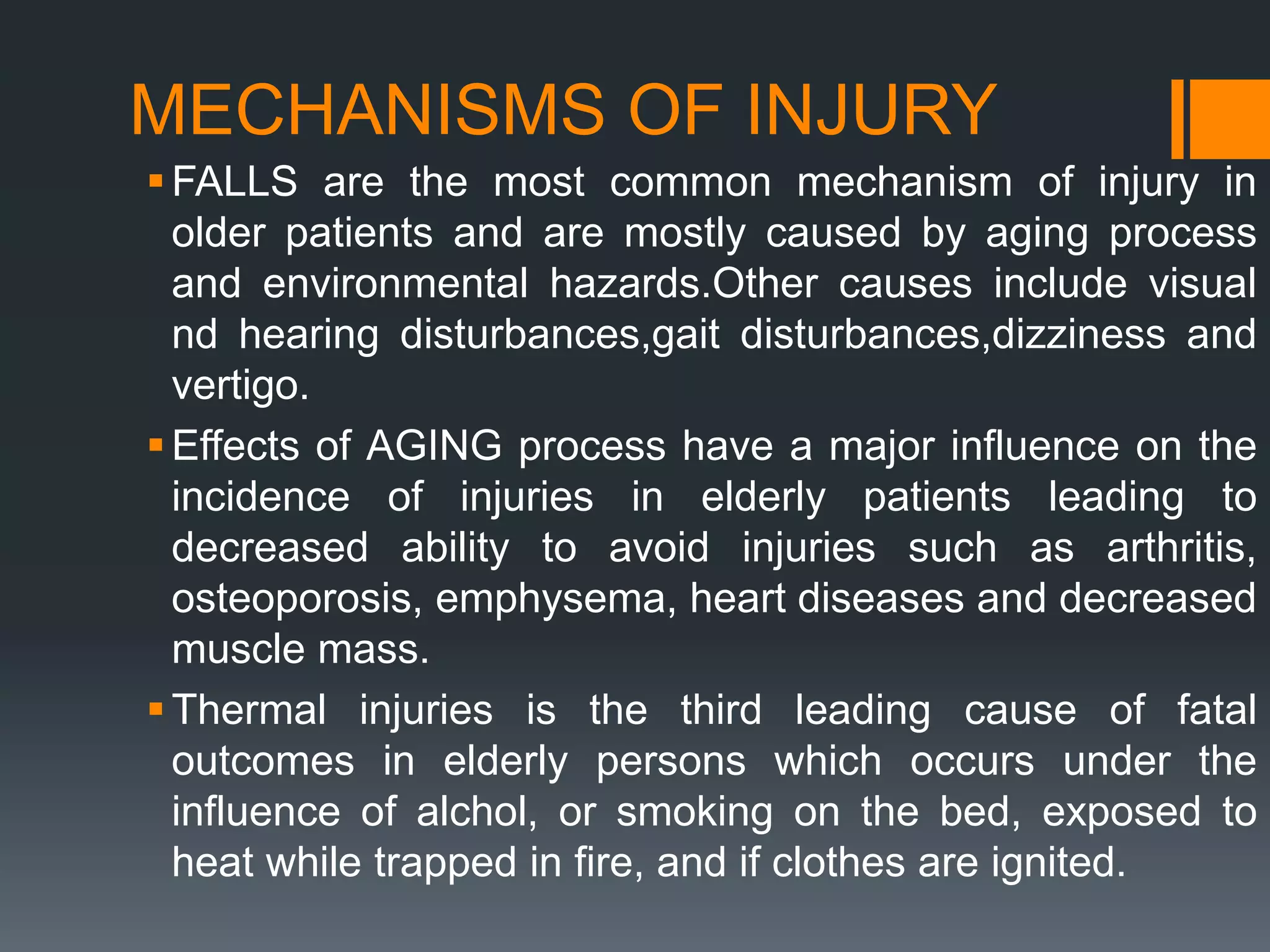 MECHANISMS OF INJURY

▪ FALLS are the most common mechanism of injury in older patients and are mostly caused by aging process and environmental hazards.Other causes include visual nd hearing disturbances,gait disturbances,dizziness and vertigo.

▪ Effects of AGING process have a major influence on the incidence of injuries in elderly patients leading to decreased ability to avoid injuries such as arthritis, osteoporosis, emphysema, heart diseases and decreased muscle mass.

▪ Thermal injuries is the third leading cause of fatal outcomes in elderly persons which occurs under the influence of alchol, or smoking on the bed, exposed to heat while trapped in fire, and if clothes are ignited.